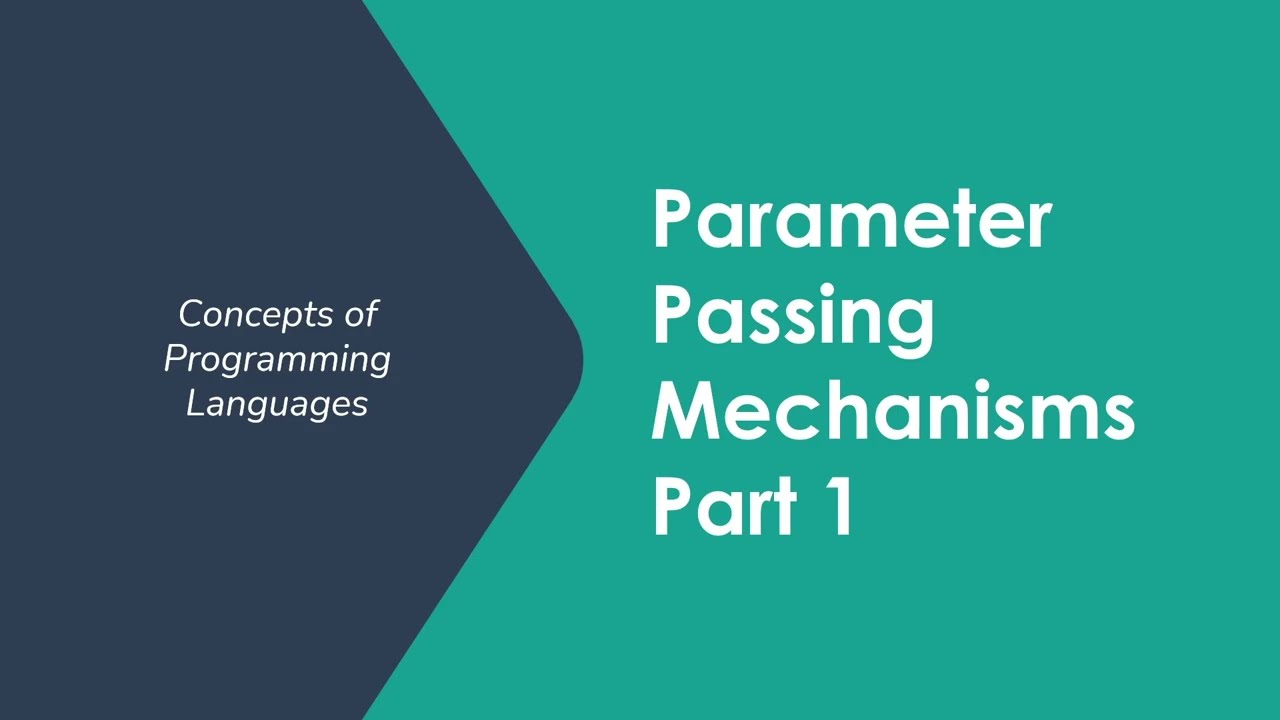 Concepts of Programming Languages

Parameter Passing Mechanisms Part 1